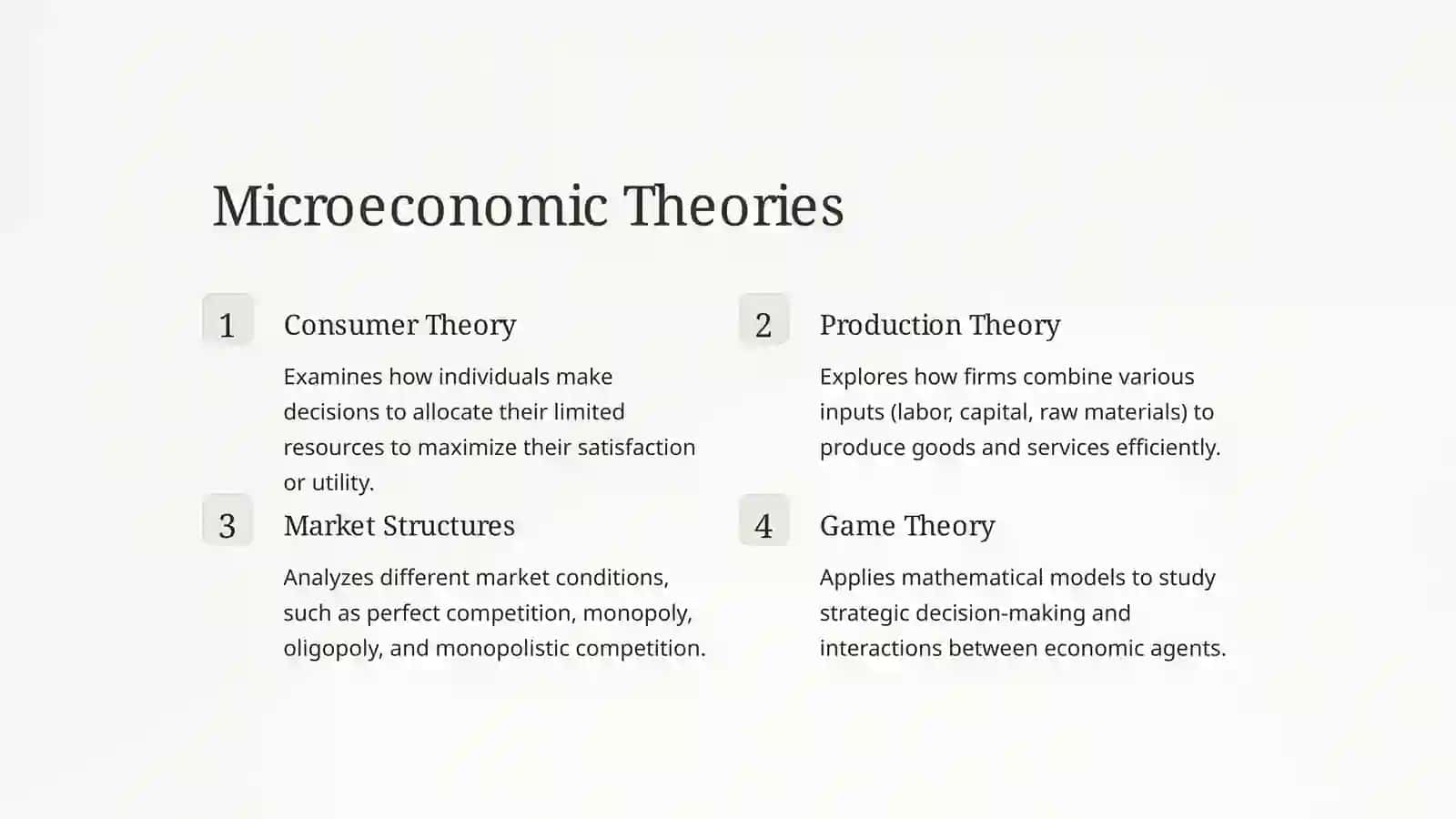 Microeconomic Theories

1

Consumer Theory

Examines how individuals make decisions to allocate their limited resources to maximize their satisfaction or utility.

2

Production Theory

Explores how firms combine various inputs (labor, capital, raw materials) to produce goods and services efficiently.

3

Market Structures

Analyzes different market conditions, such as perfect competition, monopoly, oligopoly, and monopolistic competition.

4

Game Theory

Applies mathematical models to study strategic decision-making and interactions between economic agents.